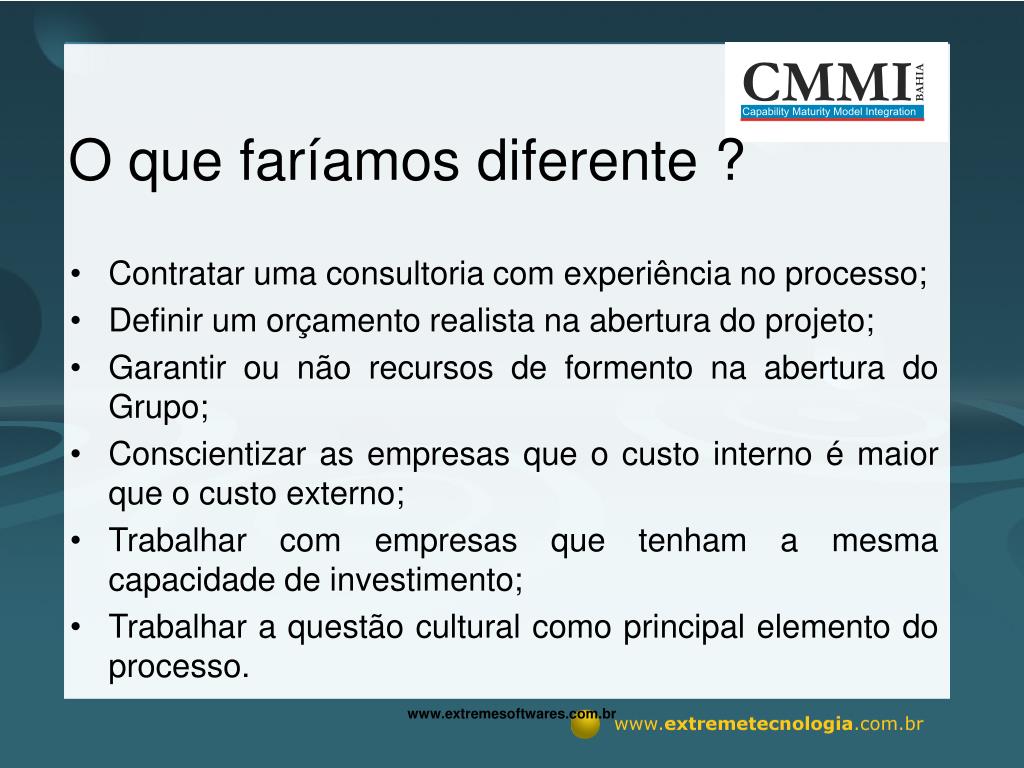 CMMI BAHIA
Capability Maturity Model Integration

O que faríamos diferente ?

• Contratar uma consultoria com experiência no processo;
• Definir um orçamento realista na abertura do projeto;
• Garantir ou não recursos de formento na abertura do Grupo;
• Conscientizar as empresas que o custo interno é maior que o custo externo;
• Trabalhar com empresas que tenham a mesma capacidade de investimento;
• Trabalhar a questão cultural como principal elemento do processo.

www.extremesoftwares.com.br

www.extremetecnologia.com.br